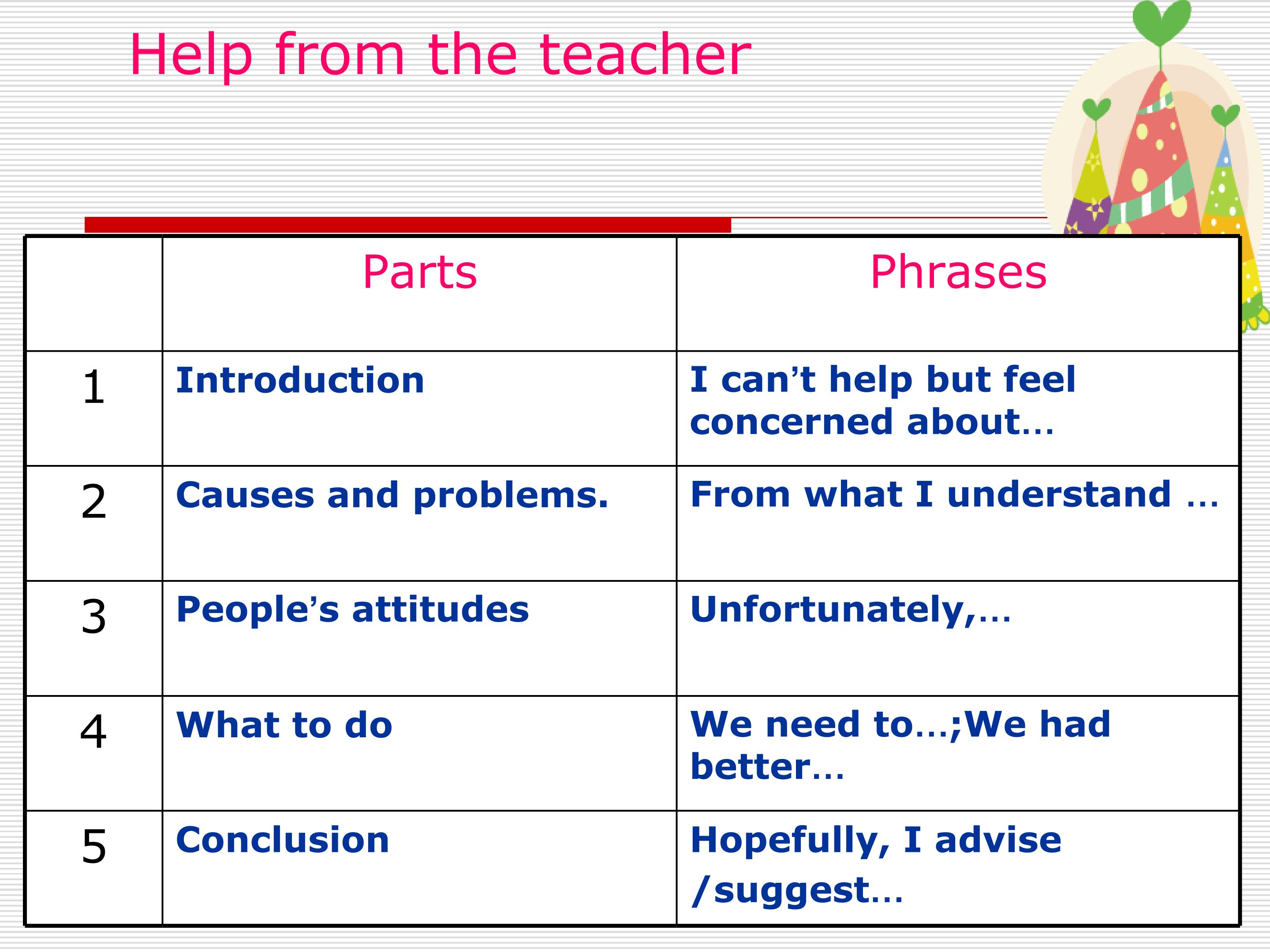 Help from the teacher

| | Parts | Phrases |
|---|---|---|
| 1 | Introduction | I can’t help but feel concerned about… |
| 2 | Causes and problems. | From what I understand … |
| 3 | People’s attitudes | Unfortunately,… |
| 4 | What to do | We need to…;We had better… |
| 5 | Conclusion | Hopefully, I advise /suggest… |